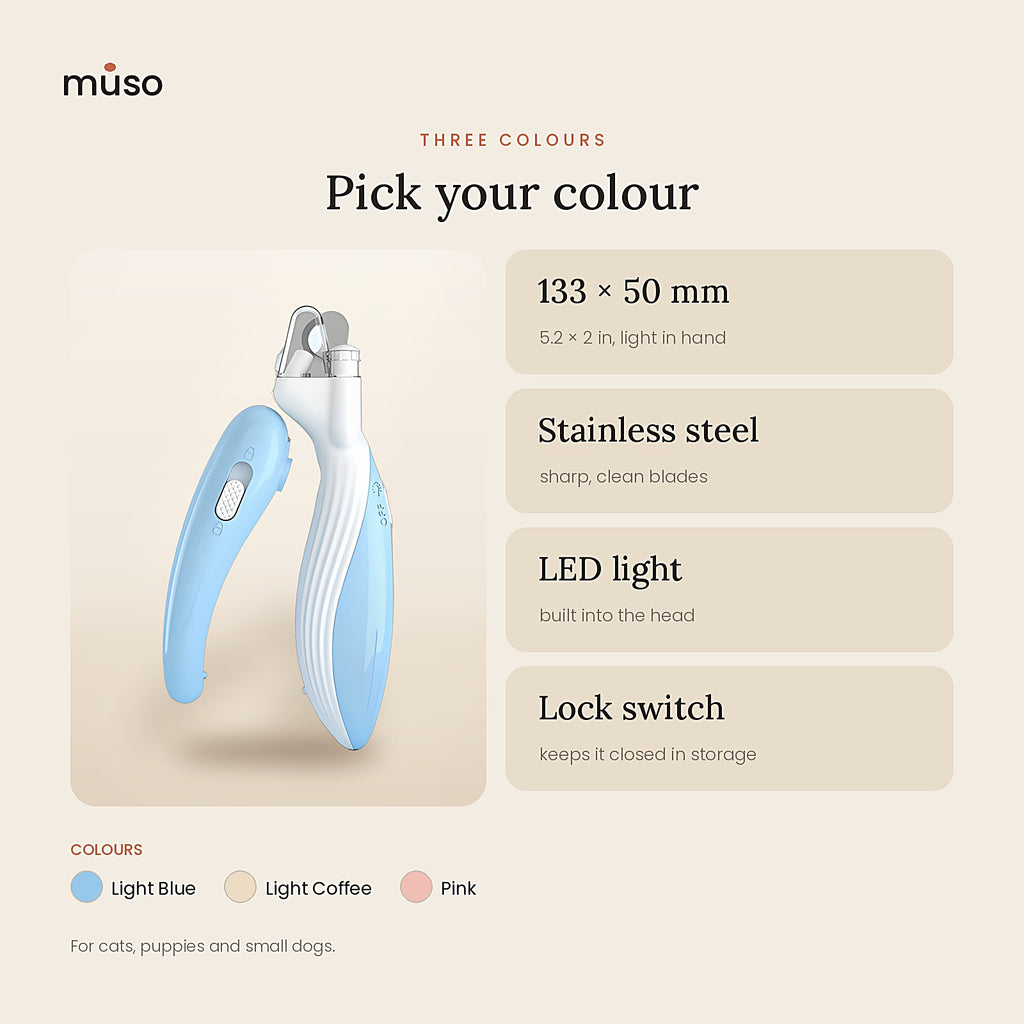 muso

THREE COLOURS

Pick your colour

133 × 50 mm

5.2 × 2 in, light in hand

Stainless steel

sharp, clean blades

LED light

built into the head

Lock switch

keeps it closed in storage

COLOURS

Light Blue

Light Coffee

Pink

For cats, puppies and small dogs.